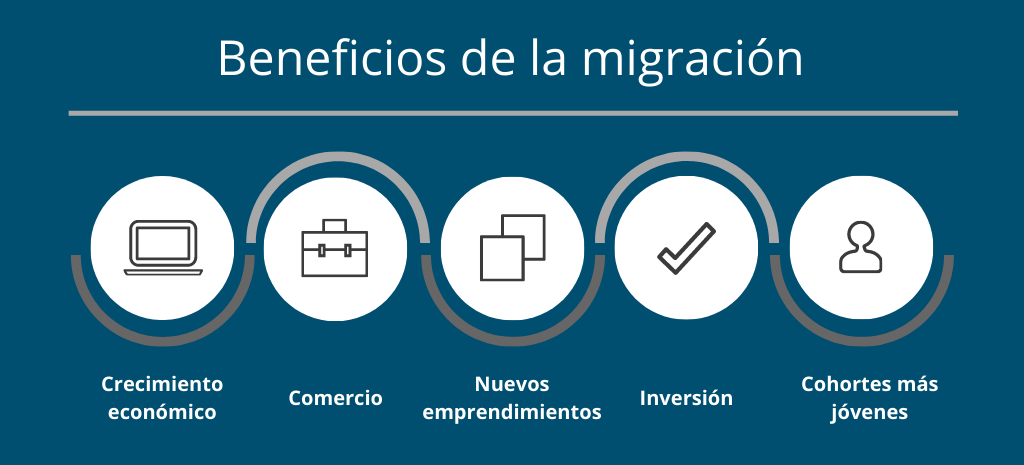 Beneficios de la migración

Crecimiento económico

Comercio

Nuevos emprendimientos

Inversión

Cohortes más jóvenes